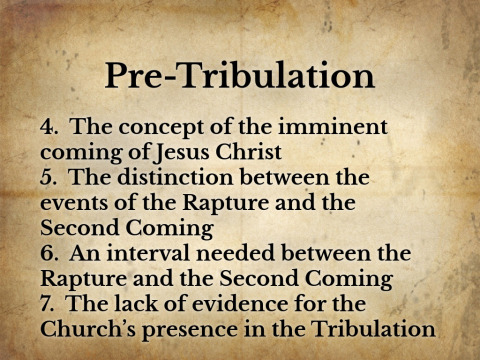 Pre-Tribulation

4. The concept of the imminent coming of Jesus Christ
5. The distinction between the events of the Rapture and the Second Coming
6. An interval needed between the Rapture and the Second Coming
7. The lack of evidence for the Church's presence in the Tribulation